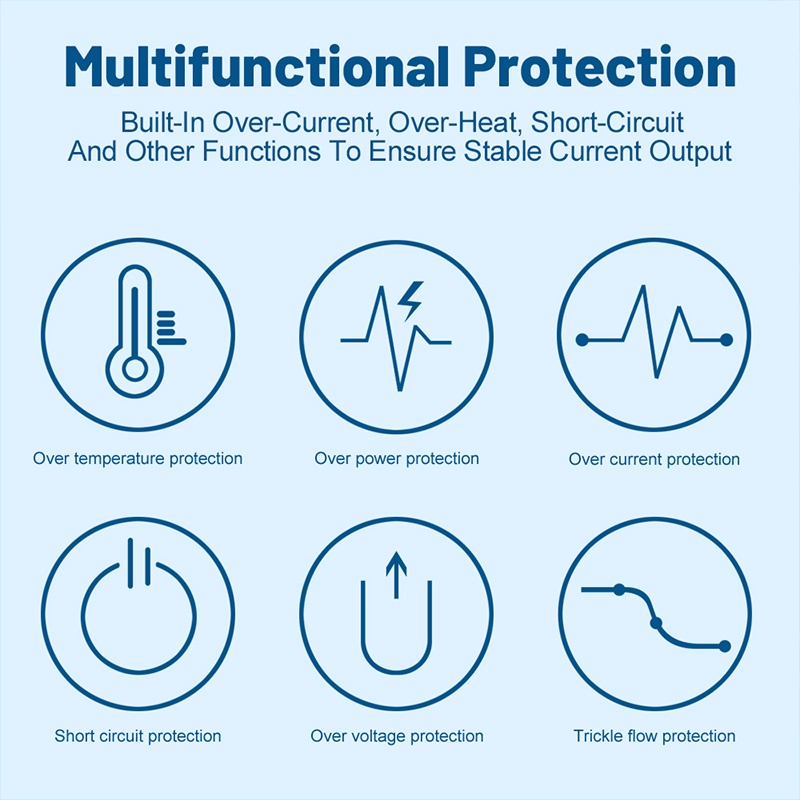 Multifunctional Protection

Built-In Over-Current, Over-Heat, Short-Circuit And Other Functions To Ensure Stable Current Output

Over temperature protection

Over power protection

Over current protection

Short circuit protection

Over voltage protection

Trickle flow protection